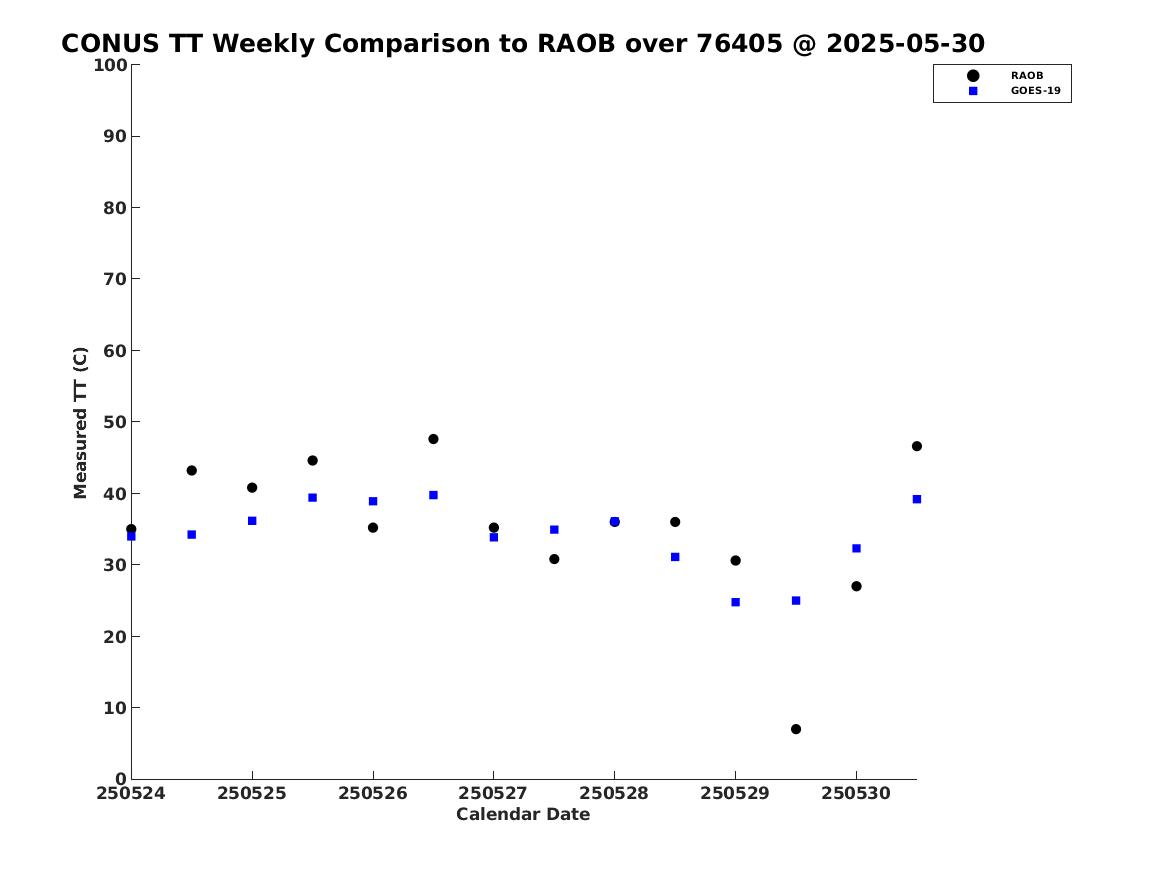 CONUS TT Weekly Comparison to RAOB over 76405 @ 2025-05-30

RAOB
GOES-19

Measured TT (C)

100
90
80
70
60
50
40
30
20
10
0

250524 250525 250526 250527 250528 250529 250530

Calendar Date